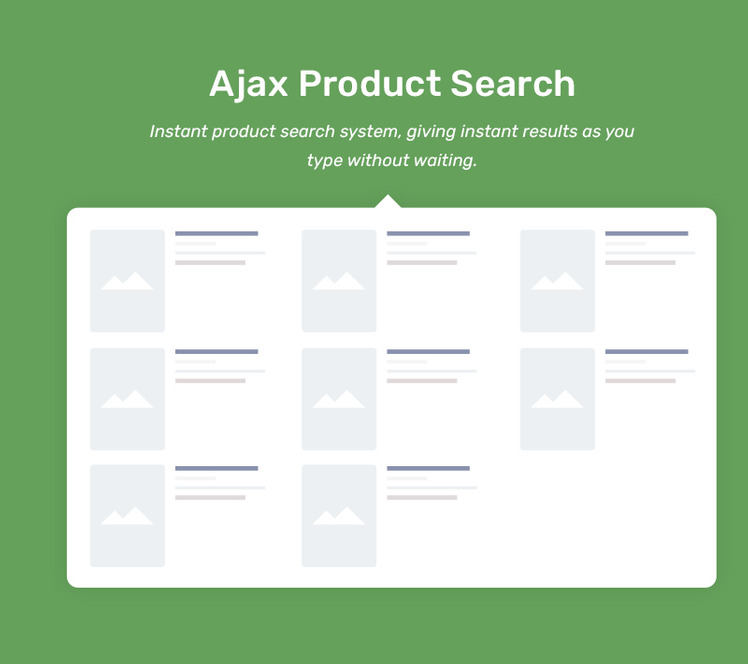 Ajax Product Search

Instant product search system, giving instant results as you type without waiting.